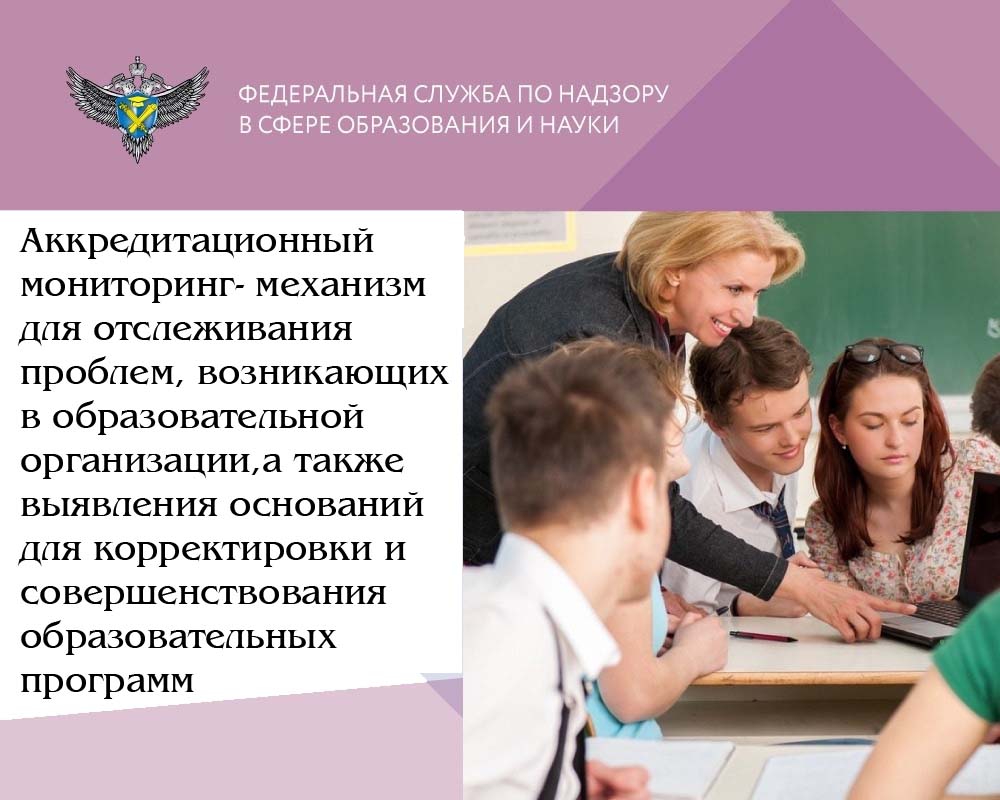 ФЕДЕРАЛЬНАЯ СЛУЖБА ПО НАДЗОРУ В СФЕРЕ ОБРАЗОВАНИЯ И НАУКИ

Аккредитационный мониторинг- механизм для отслеживания проблем, возникающих в образовательной организации,а также выявления оснований для корректировки и совершенствования образовательных программ